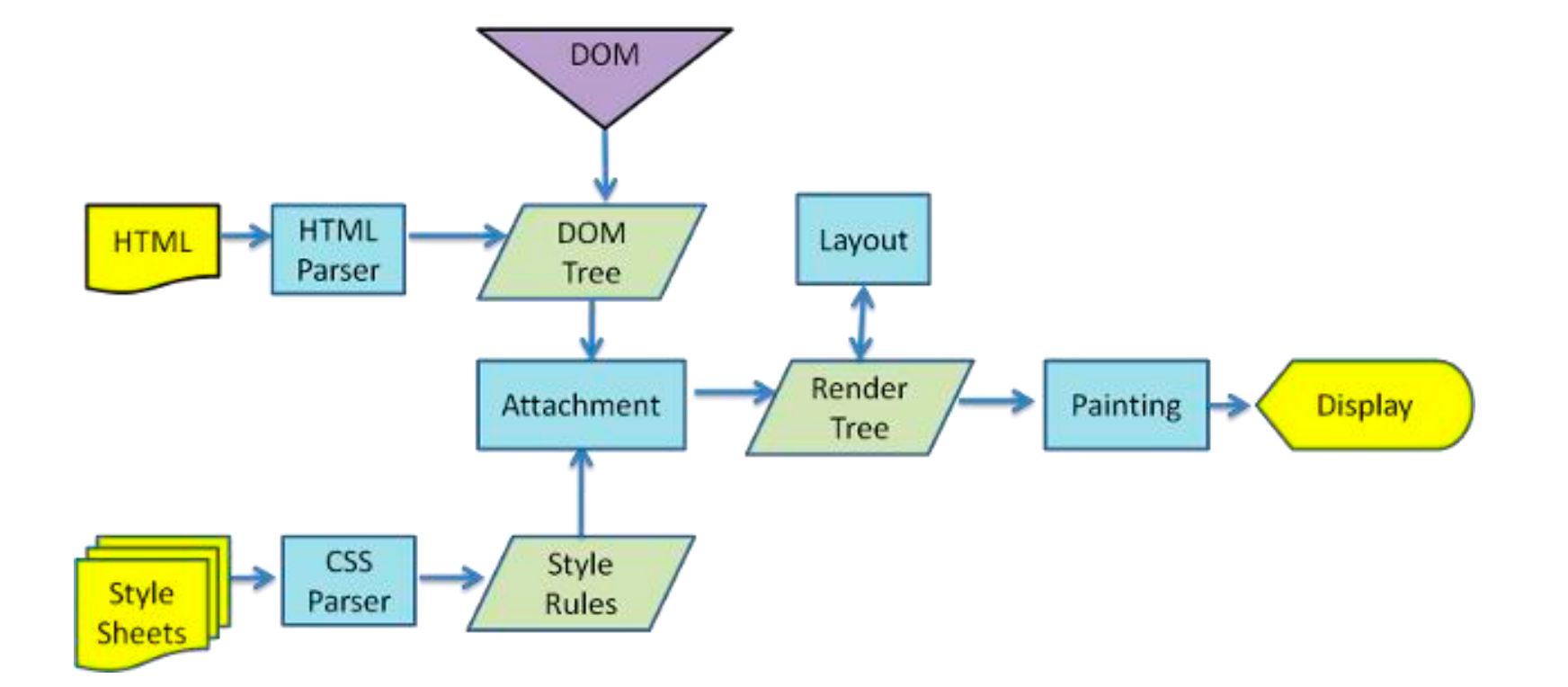 DOM

HTML

HTML Parser

DOM Tree

Layout

Attachment

Render Tree

Painting

Display

Style Sheets

CSS Parser

Style Rules